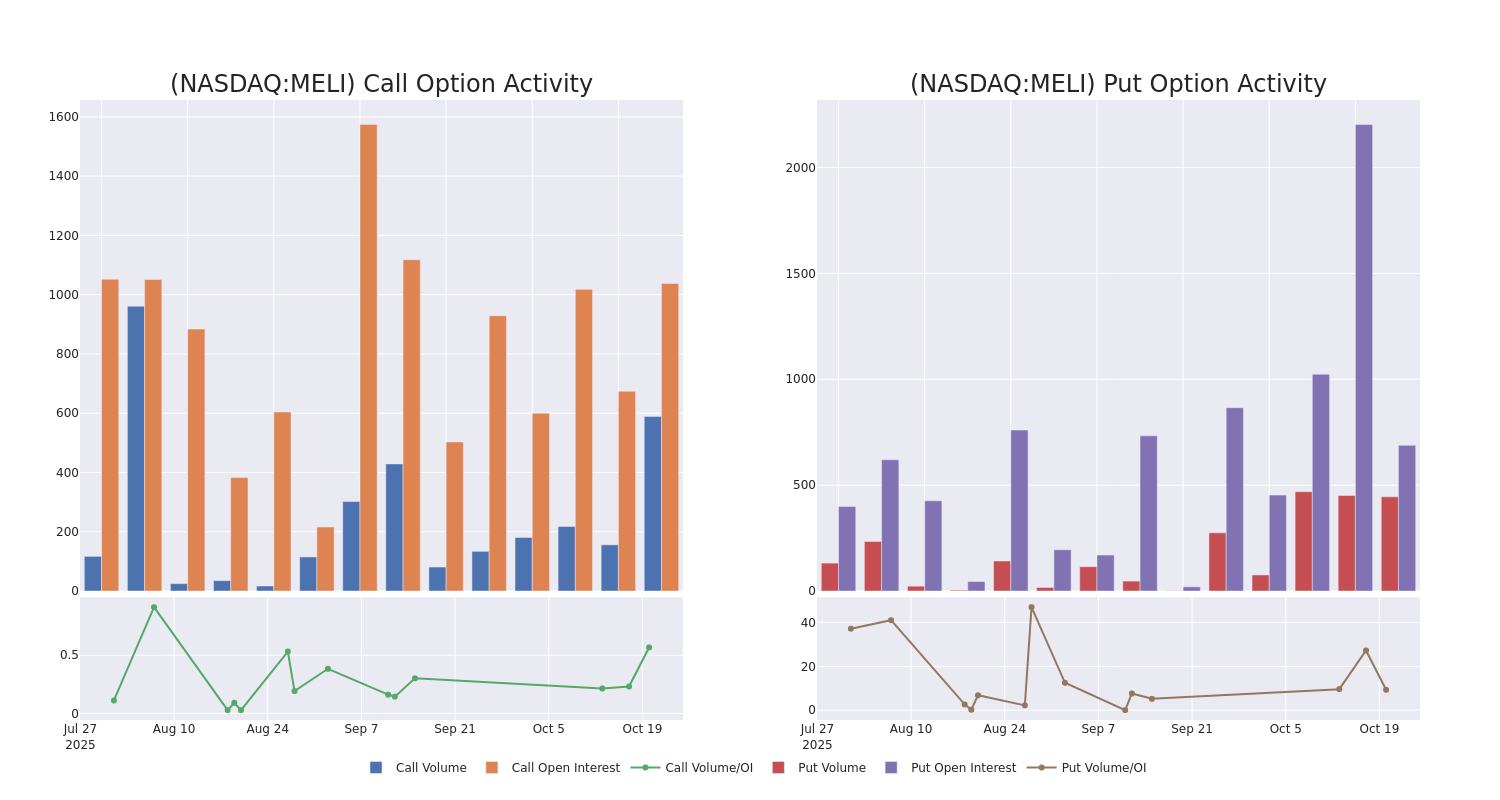 (NASDAQ:MELI) Call Option Activity

1600
1400
1200
1000
800
600
400
200
0

0.5
0

Jul 27
2025
Aug 10
Aug 24
Sep 7
Sep 21
Oct 5
Oct 19

(NASDAQ:MELI) Put Option Activity

2000
1500
1000
500
0

40
20
0

Jul 27
2025
Aug 10
Aug 24
Sep 7
Sep 21
Oct 5
Oct 19

Call Volume
Call Open Interest
Call Volume/OI
Put Volume
Put Open Interest
Put Volume/OI